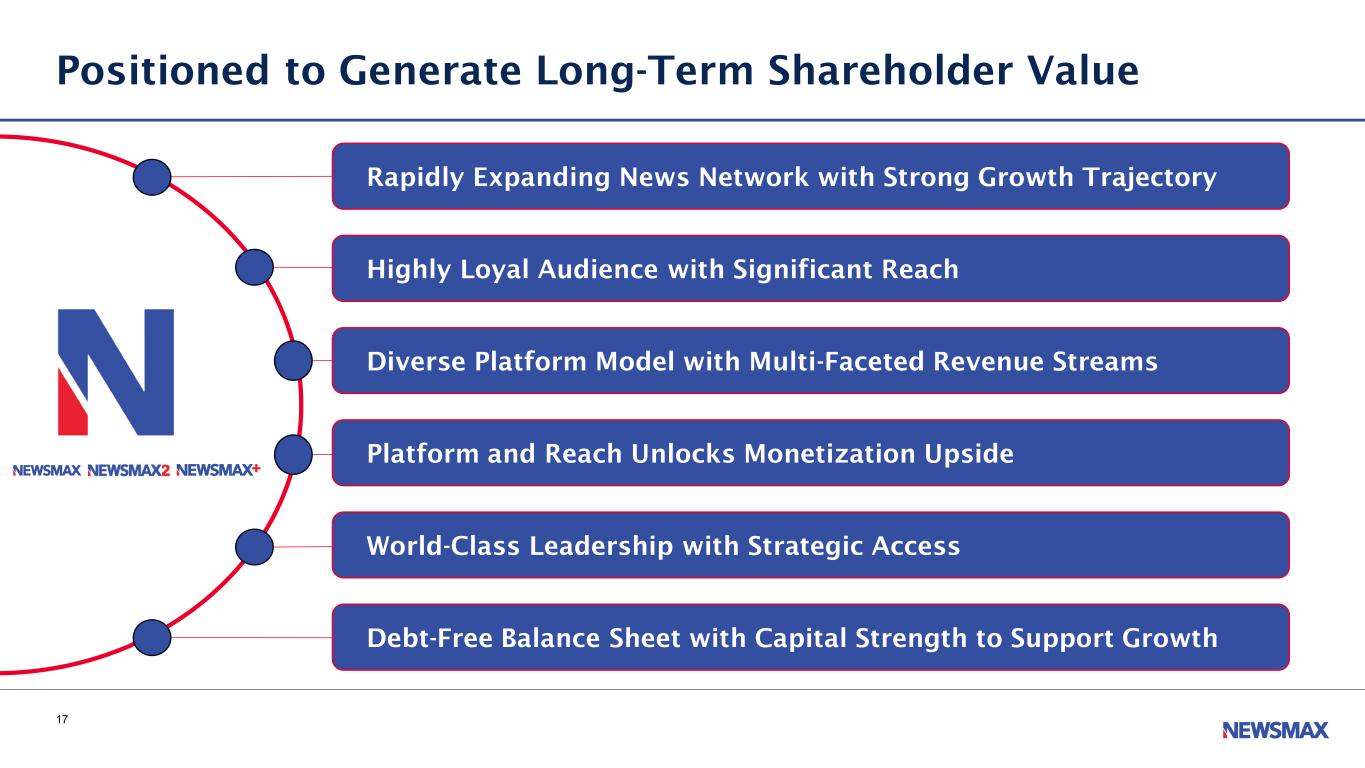 Positioned to Generate Long-Term Shareholder Value

N

NEWSMAX NEWSMAX2 NEWSMAX+

Rapidly Expanding News Network with Strong Growth Trajectory

Highly Loyal Audience with Significant Reach

Diverse Platform Model with Multi-Faceted Revenue Streams

Platform and Reach Unlocks Monetization Upside

World-Class Leadership with Strategic Access

Debt-Free Balance Sheet with Capital Strength to Support Growth

17

NEWSMAX